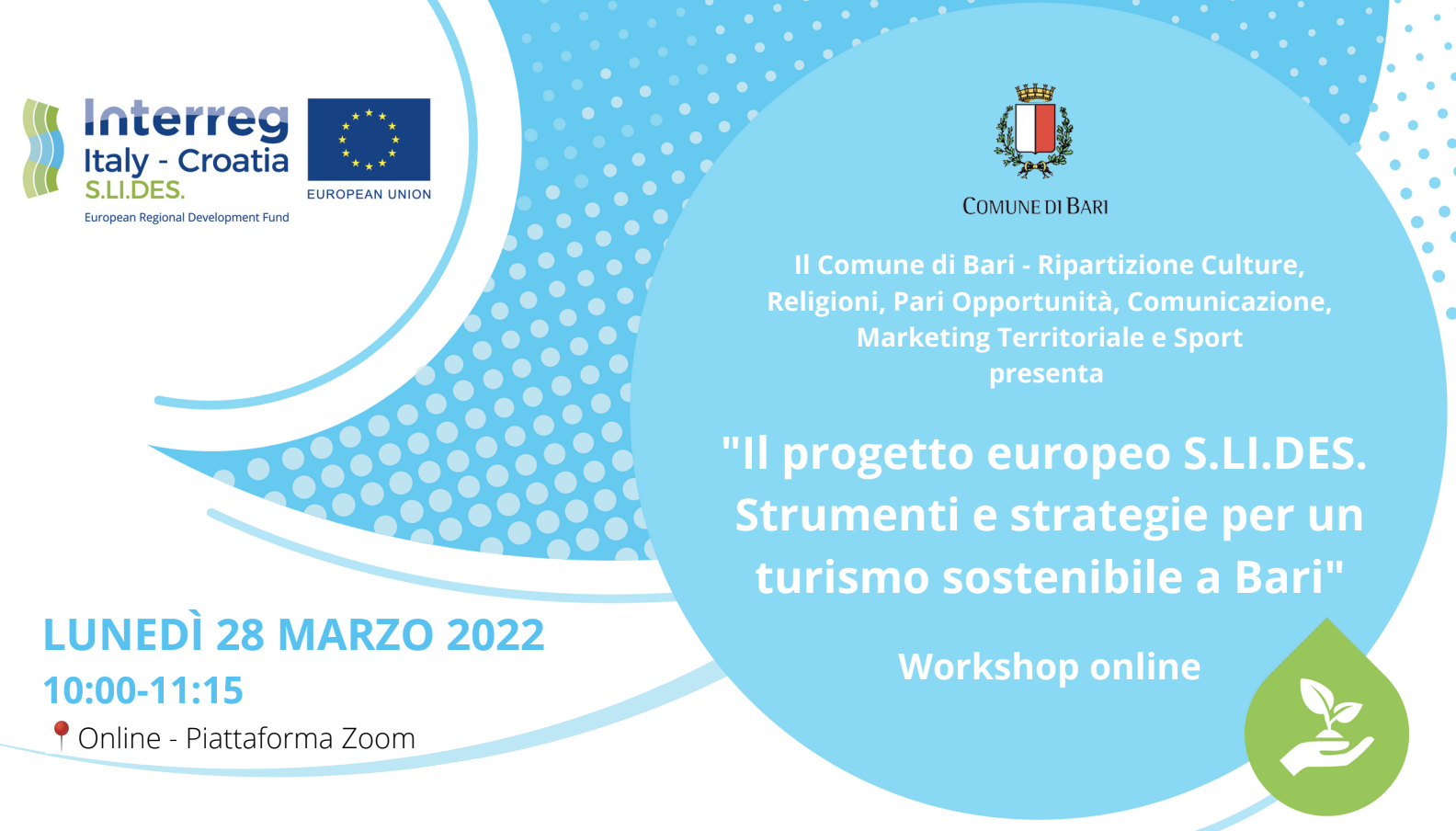 Interreg
Italy - Croatia
S.LI.DES.
European Regional Development Fund

EUROPEAN UNION

COMUNE DI BARI

Il Comune di Bari - Ripartizione Culture, Religioni, Pari Opportunità, Comunicazione, Marketing Territoriale e Sport presenta

"Il progetto europeo S.LI.DES. Strumenti e strategie per un turismo sostenibile a Bari"

Workshop online

LUNEDÌ 28 MARZO 2022
10:00-11:15
Online - Piattaforma Zoom